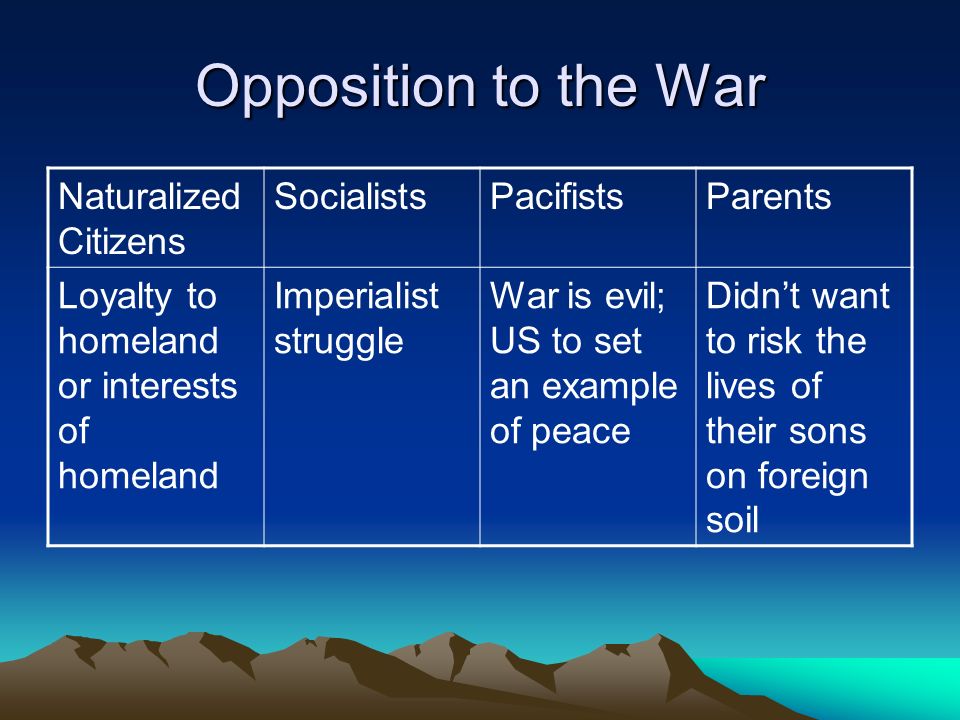 Opposition to the War

| Naturalized Citizens | Socialists | Pacifists | Parents |
|---|---|---|---|
| Loyalty to homeland or interests of homeland | Imperialist struggle | War is evil; US to set an example of peace | Didn’t want to risk the lives of their sons on foreign soil |